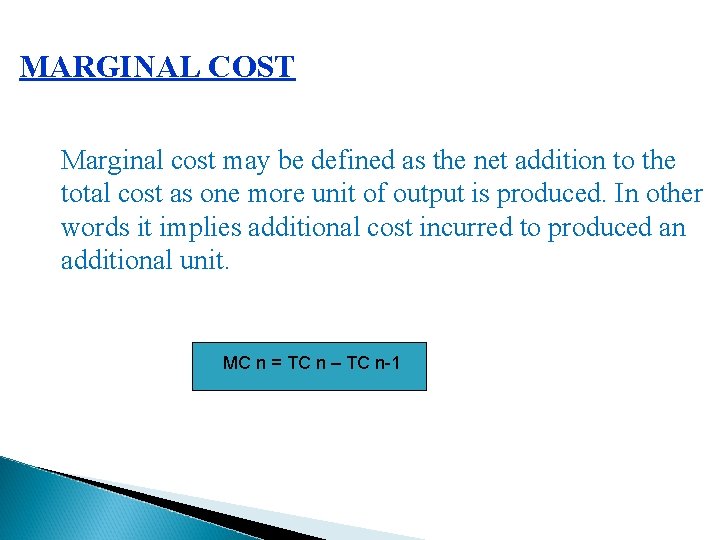 MARGINAL COST

Marginal cost may be defined as the net addition to the total cost as one more unit of output is produced. In other words it implies additional cost incurred to produced an additional unit.

MC n = TC n – TC n-1